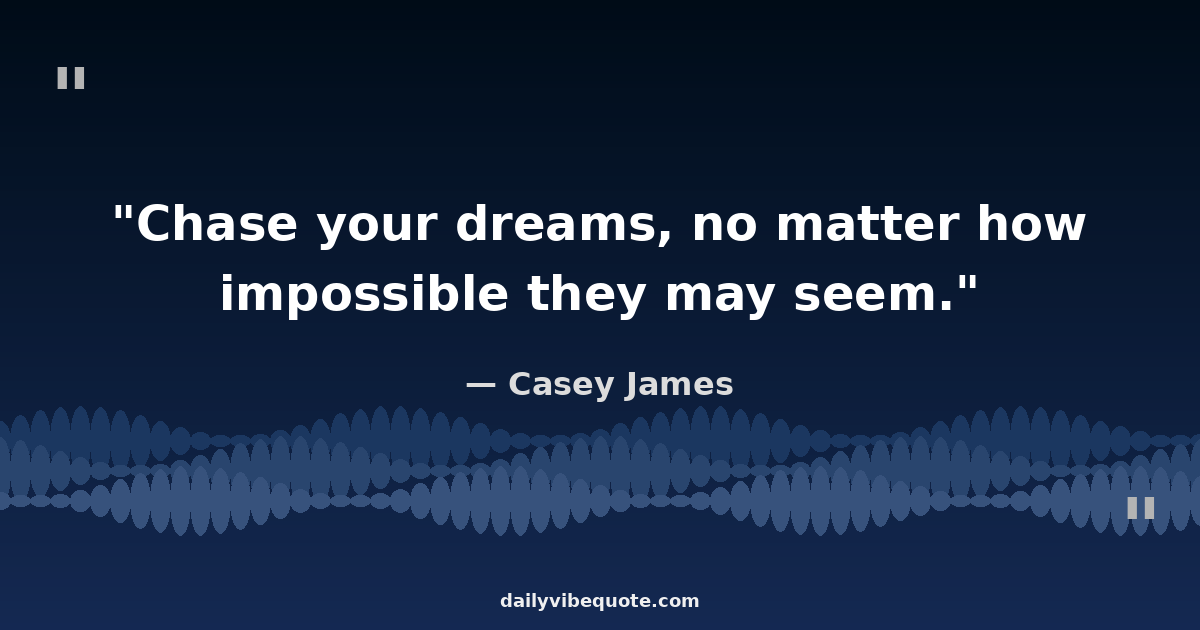 "

"Chase your dreams, no matter how impossible they may seem."

— Casey James

"

dailyvibequote.com